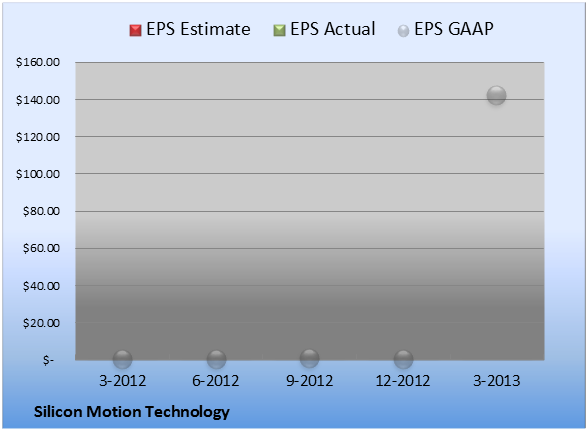 EPS Estimate EPS Actual EPS GAAP

$160.00
$140.00
$120.00
$100.00
$80.00
$60.00
$40.00
$20.00
$-

3-2012 6-2012 9-2012 12-2012 3-2013

Silicon Motion Technology